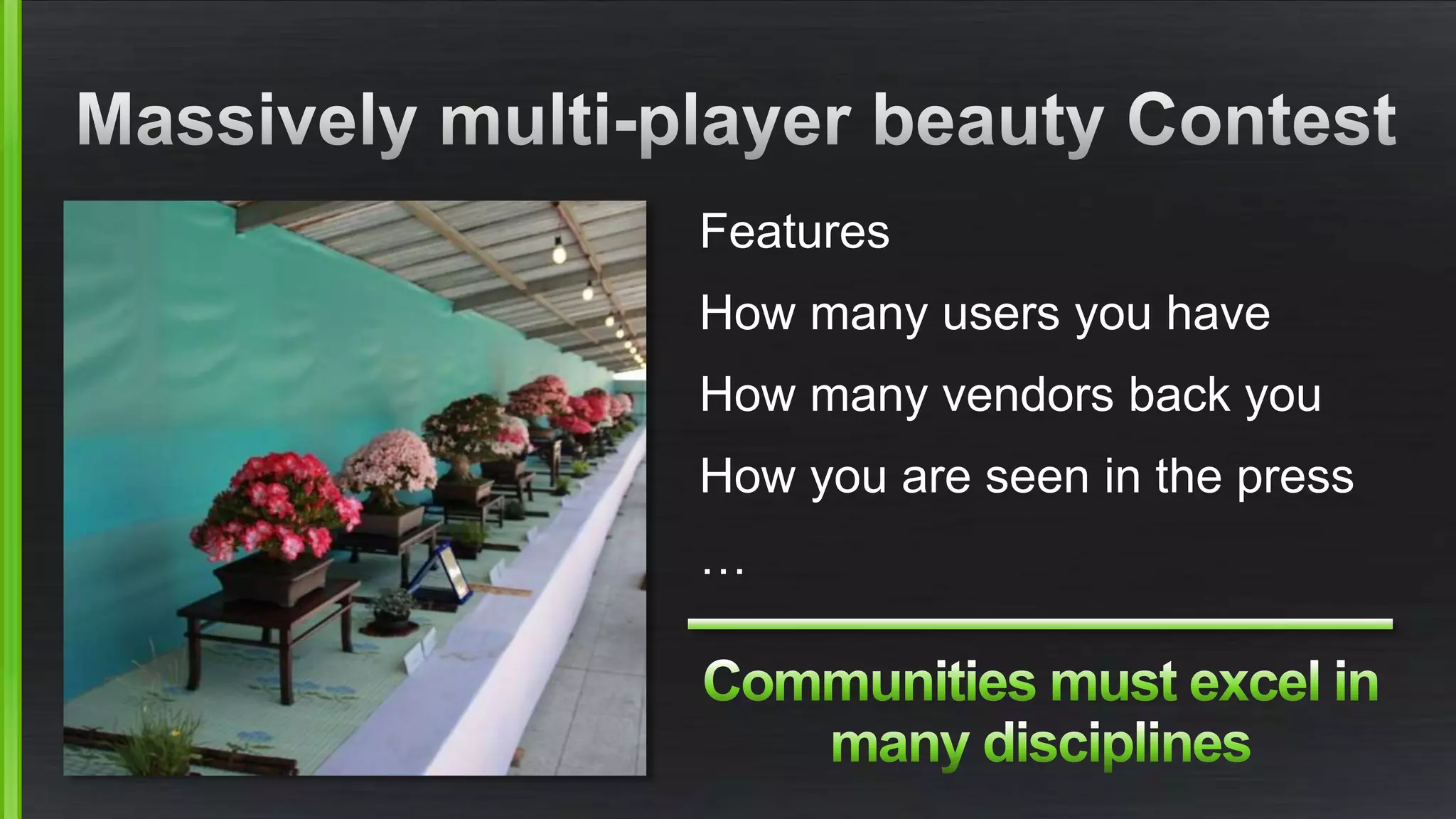 Massively multi-player beauty Contest

Features

How many users you have

How many vendors back you

How you are seen in the press

…

Communities must excel in many disciplines